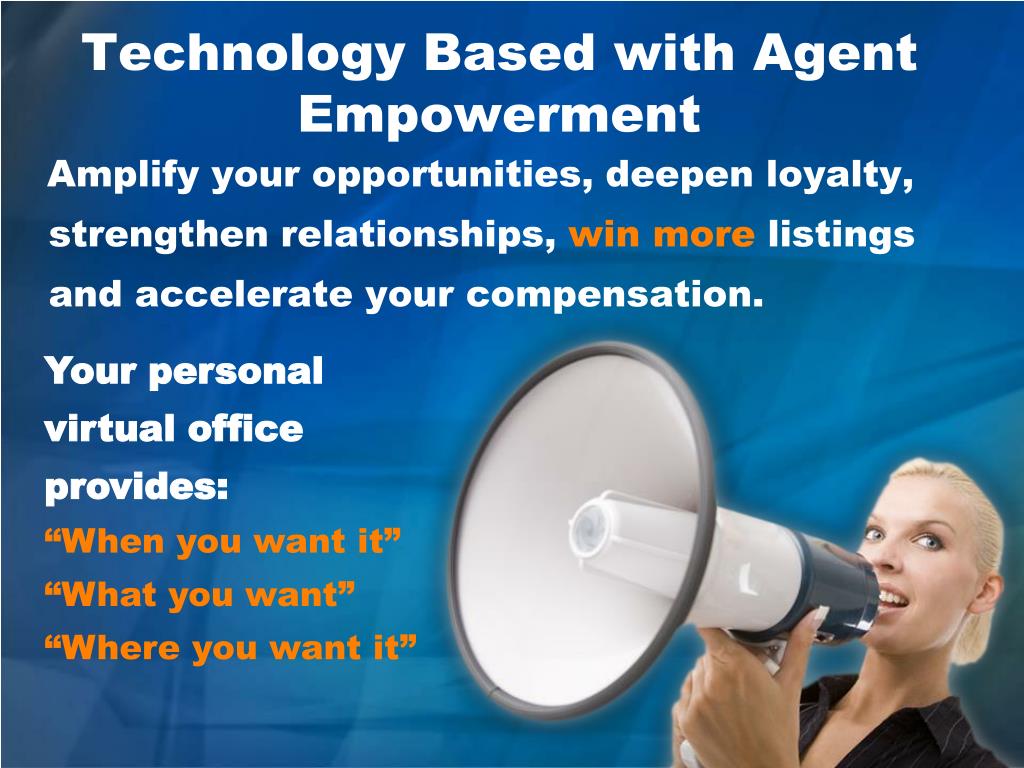 Technology Based with Agent Empowerment

Amplify your opportunities, deepen loyalty, strengthen relationships, win more listings and accelerate your compensation.

Your personal virtual office provides:
“When you want it”
“What you want”
“Where you want it”